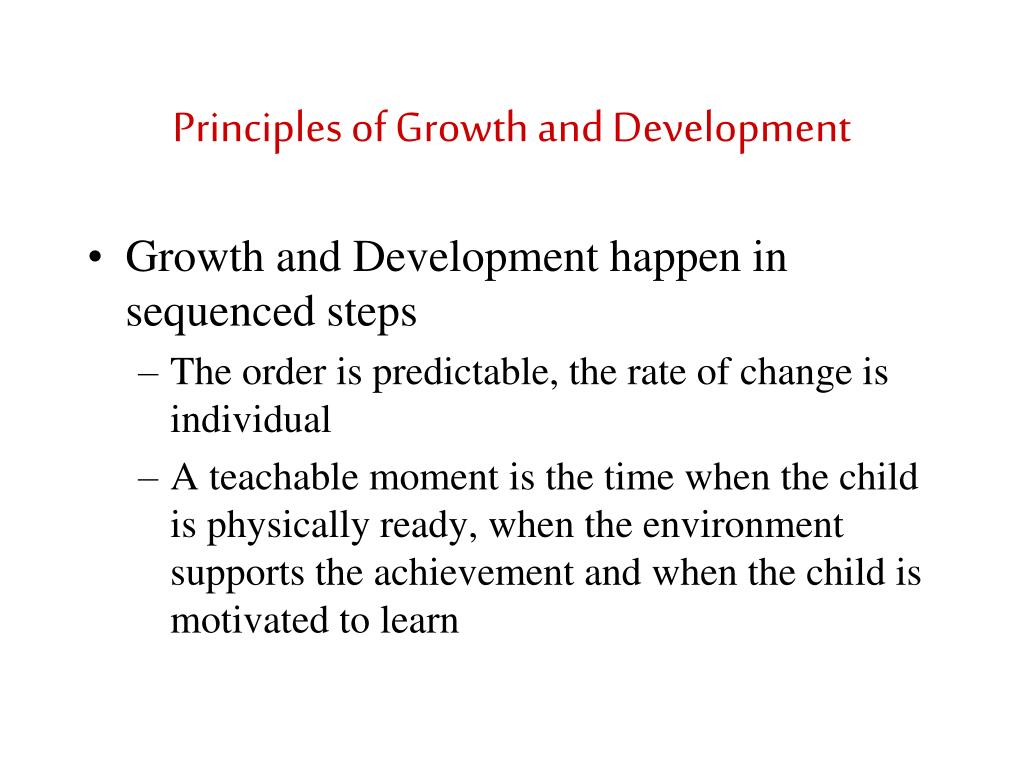 Principles of Growth and Development

• Growth and Development happen in sequenced steps
– The order is predictable, the rate of change is individual
– A teachable moment is the time when the child is physically ready, when the environment supports the achievement and when the child is motivated to learn